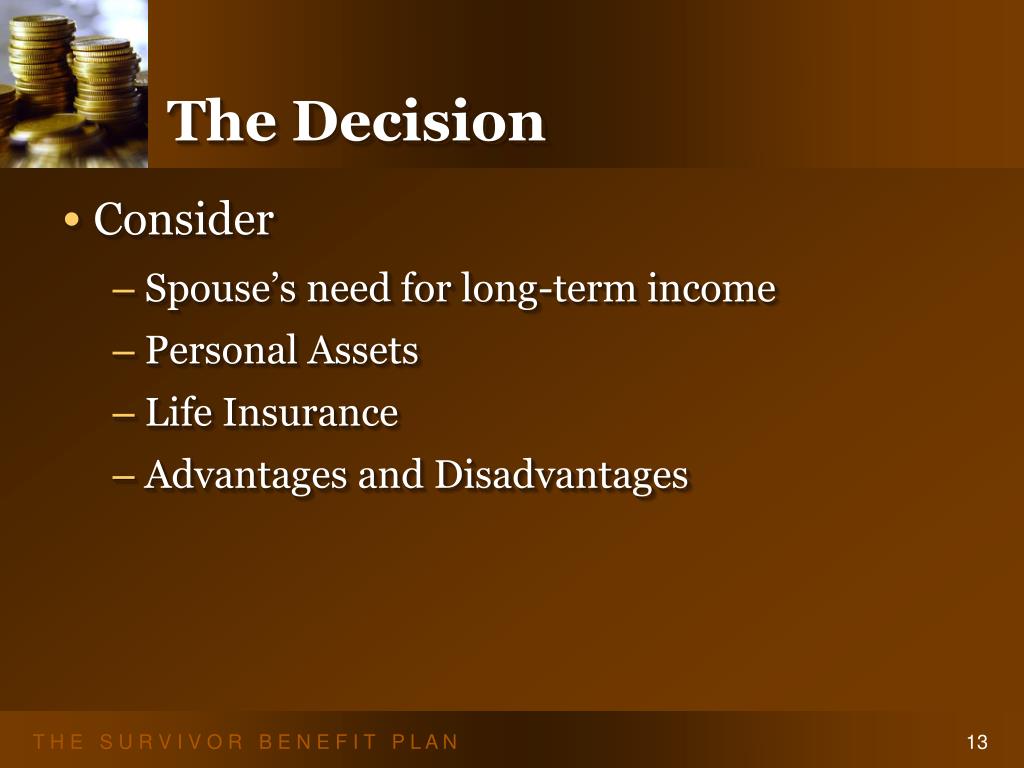 The Decision

• Consider
– Spouse’s need for long-term income
– Personal Assets
– Life Insurance
– Advantages and Disadvantages

THE SURVIVOR BENEFIT PLAN

13